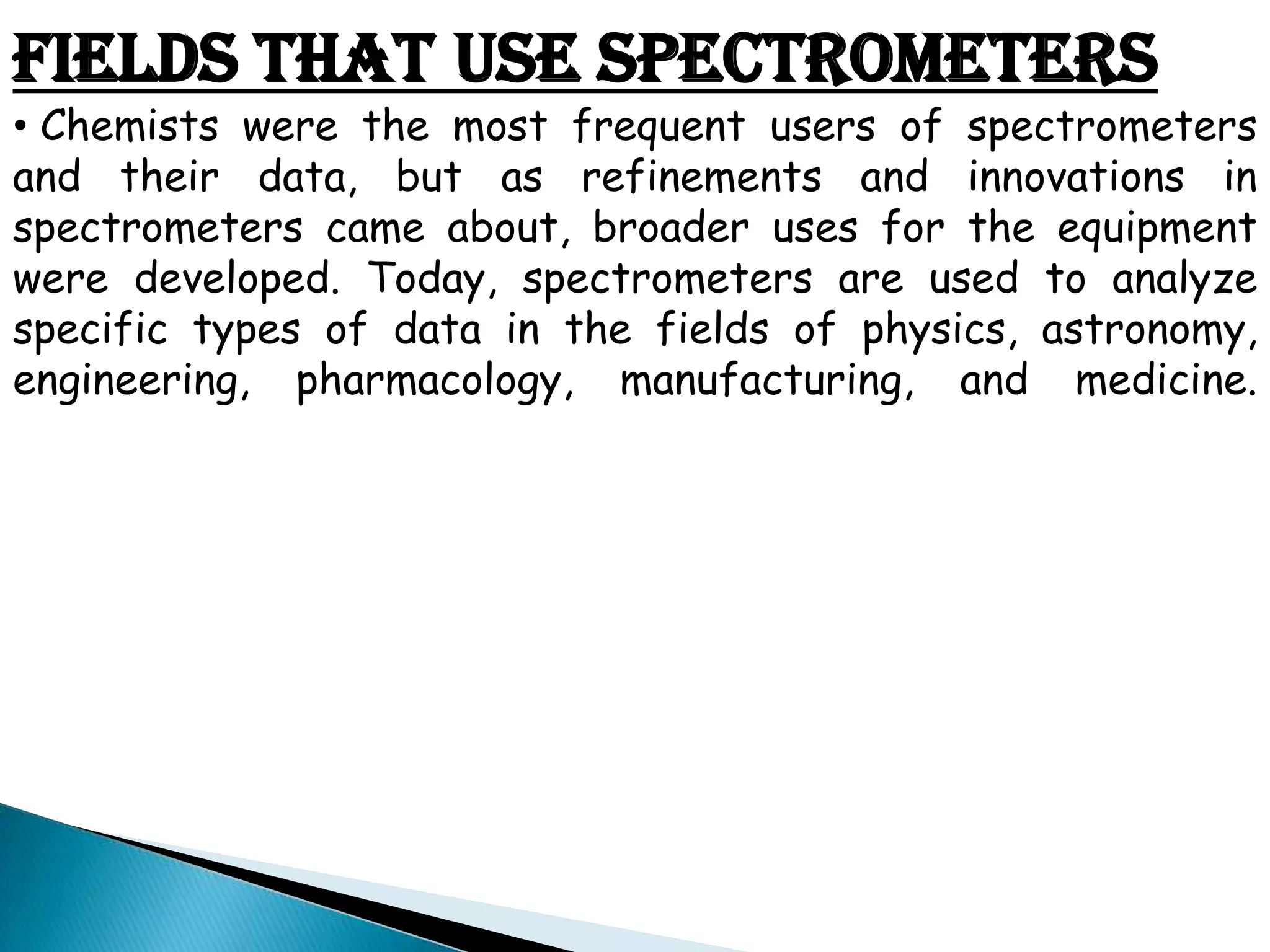 FIELDS THAT USE SPECTROMETERS

• Chemists were the most frequent users of spectrometers and their data, but as refinements and innovations in spectrometers came about, broader uses for the equipment were developed. Today, spectrometers are used to analyze specific types of data in the fields of physics, astronomy, engineering, pharmacology, manufacturing, and medicine.